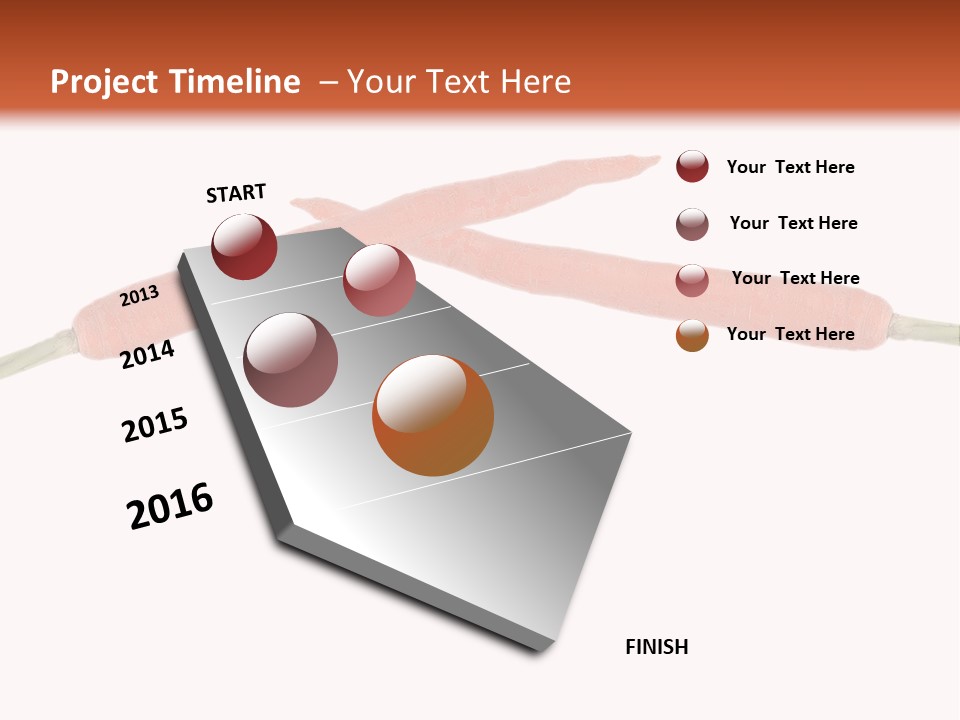 Project Timeline – Your Text Here

START

2013

2014

2015

2016

FINISH

Your Text Here

Your Text Here

Your Text Here

Your Text Here